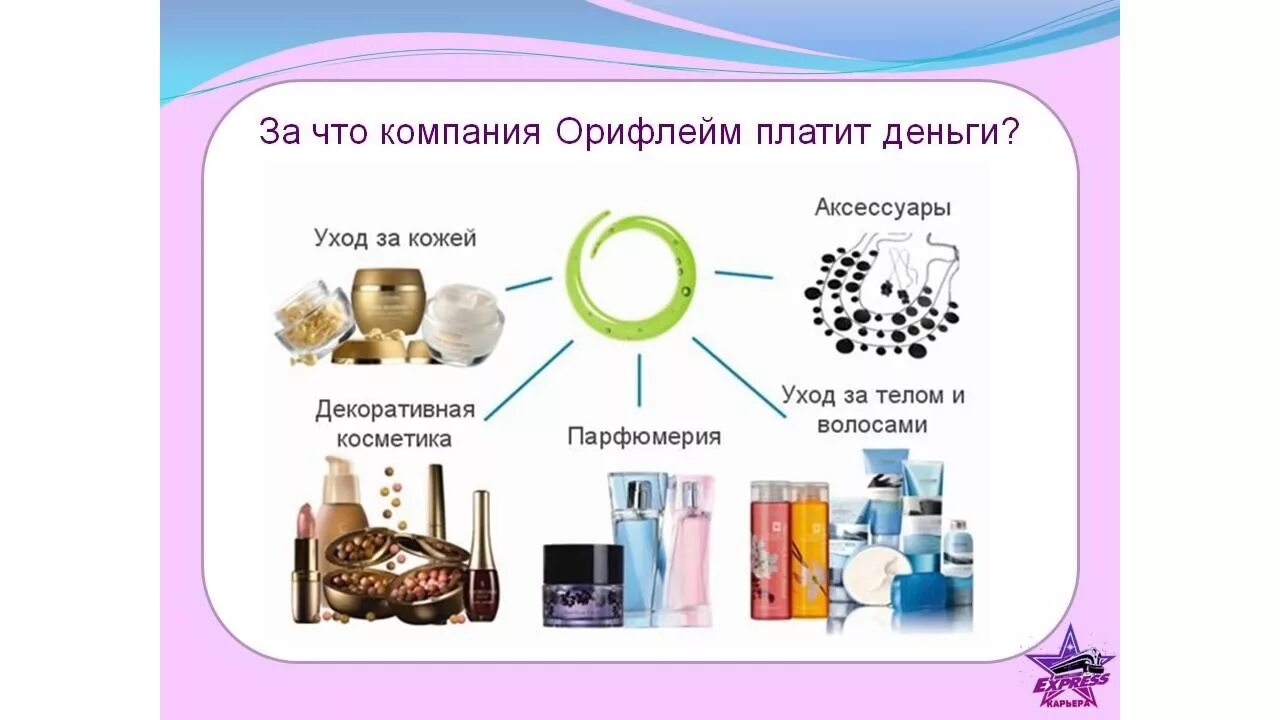 За что компания Орифлейм платит деньги?

Уход за кожей

Аксессуары

Декоративная косметика

Парфюмерия

Уход за телом и волосами

EXPRESS
КАРЬЕРА